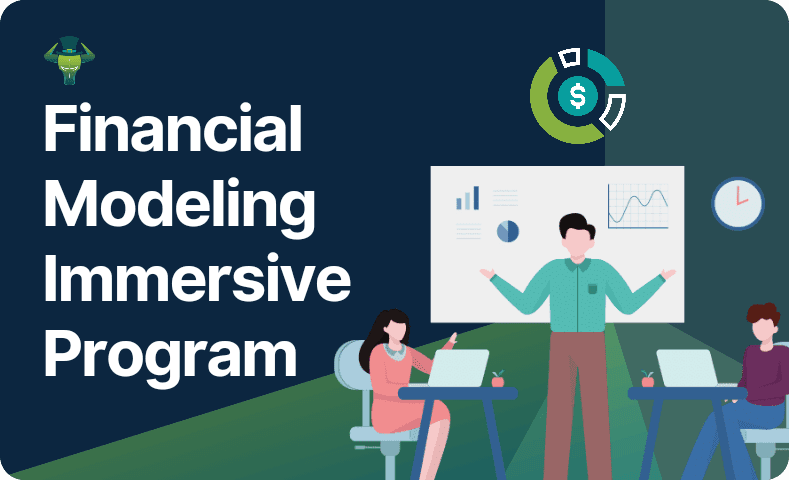 Financial Modeling Immersive Program

$